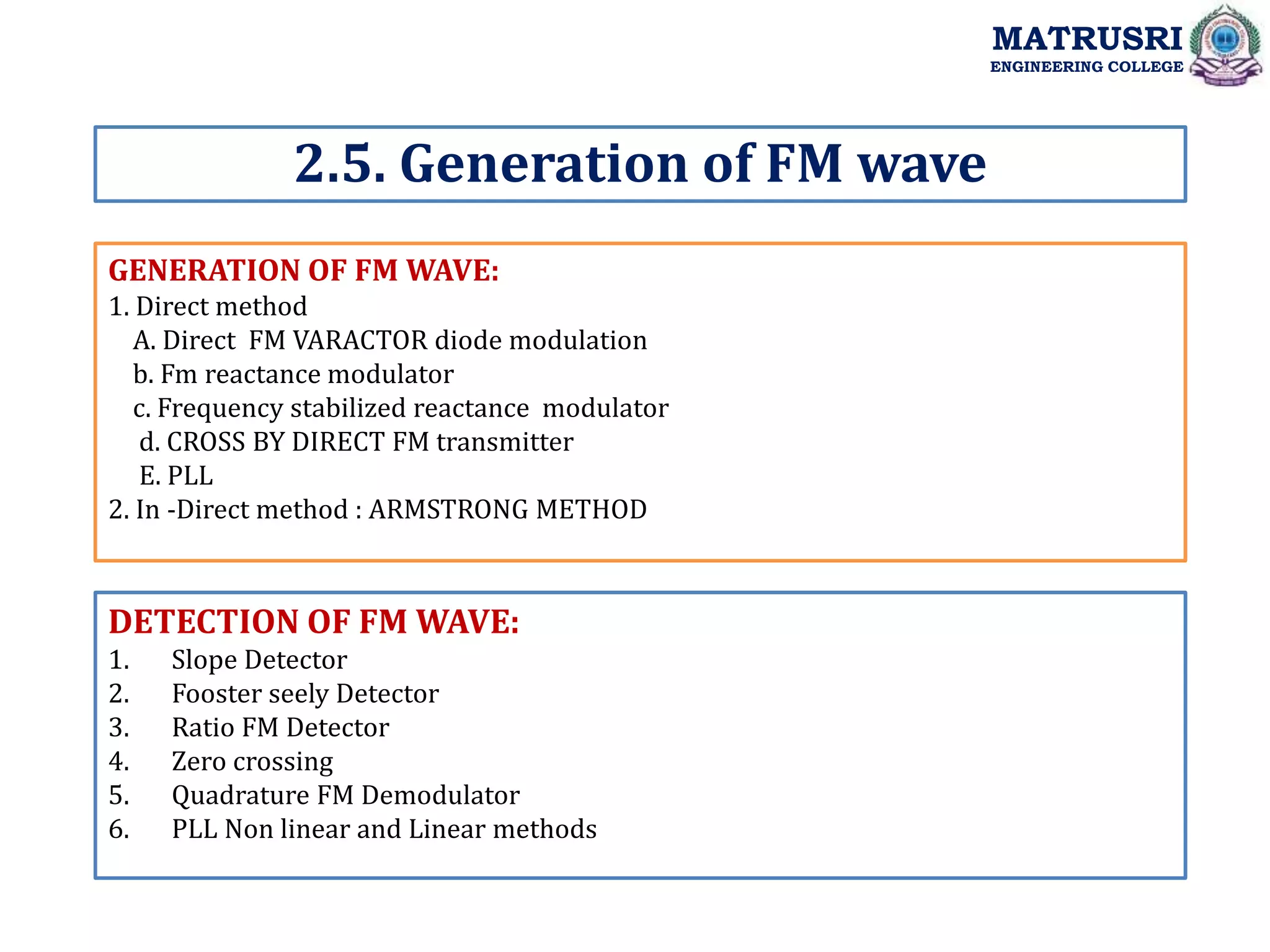 MATRUSRI
ENGINEERING COLLEGE

2.5. Generation of FM wave

GENERATION OF FM WAVE:
1. Direct method
A. Direct FM VARACTOR diode modulation
b. Fm reactance modulator
c. Frequency stabilized reactance modulator
d. CROSS BY DIRECT FM transmitter
E. PLL
2. In -Direct method : ARMSTRONG METHOD

DETECTION OF FM WAVE:
1. Slope Detector
2. Fooster seely Detector
3. Ratio FM Detector
4. Zero crossing
5. Quadrature FM Demodulator
6. PLL Non linear and Linear methods